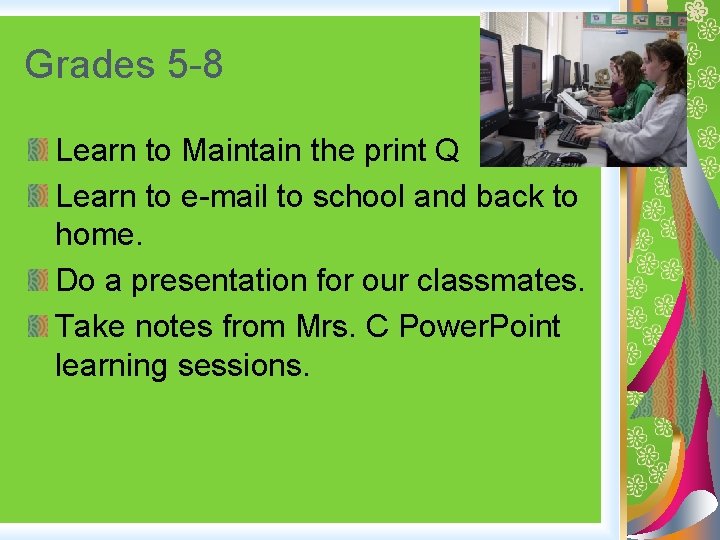 Grades 5-8

Learn to Maintain the print Q

Learn to e-mail to school and back to home.

Do a presentation for our classmates.

Take notes from Mrs. C PowerPoint learning sessions.